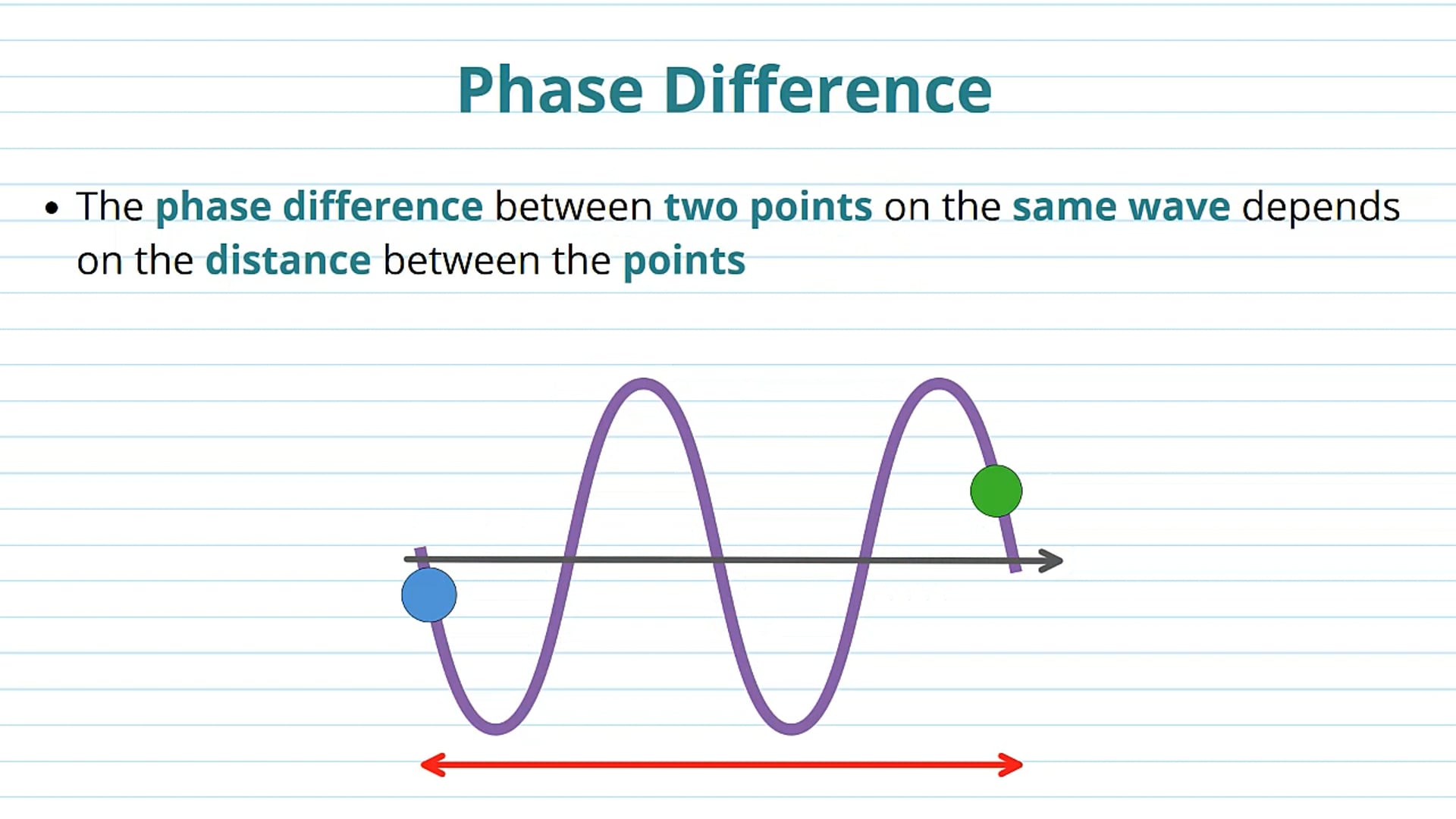 Phase Difference

• The phase difference between two points on the same wave depends on the distance between the points